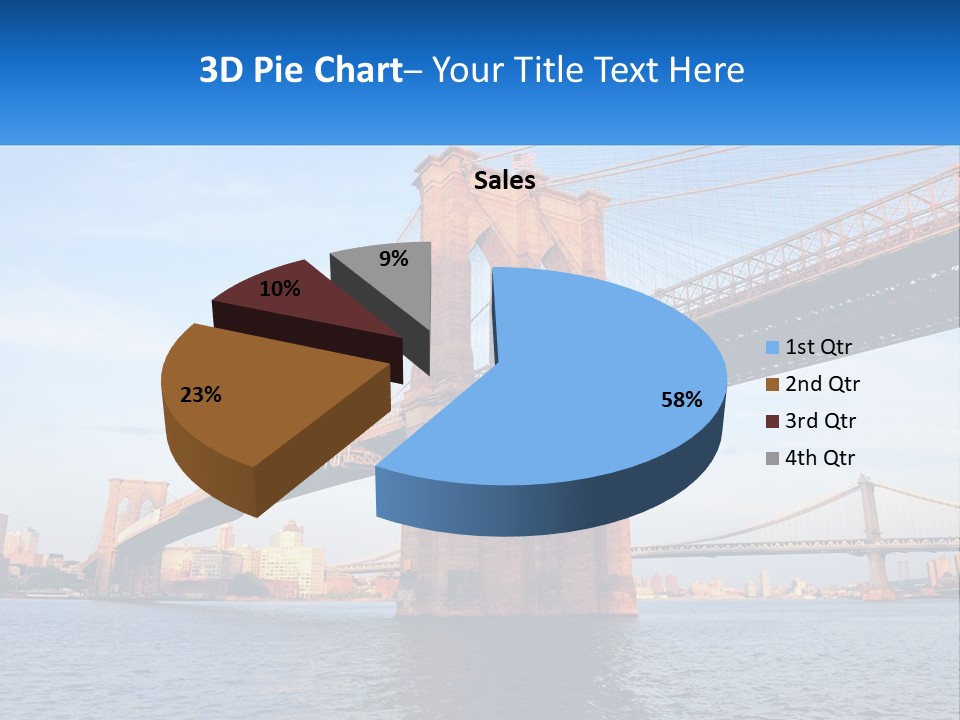 3D Pie Chart– Your Title Text Here

Sales

9%
10%
23%
58%

1st Qtr
2nd Qtr
3rd Qtr
4th Qtr